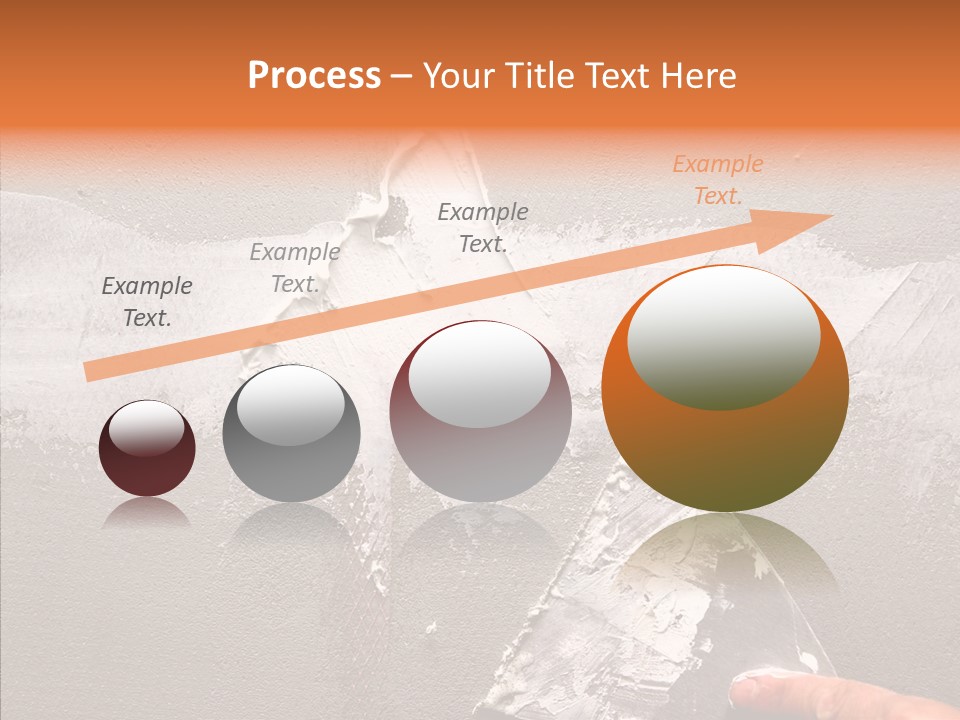 Process – Your Title Text Here

Example Text.

Example Text.

Example Text.

Example Text.